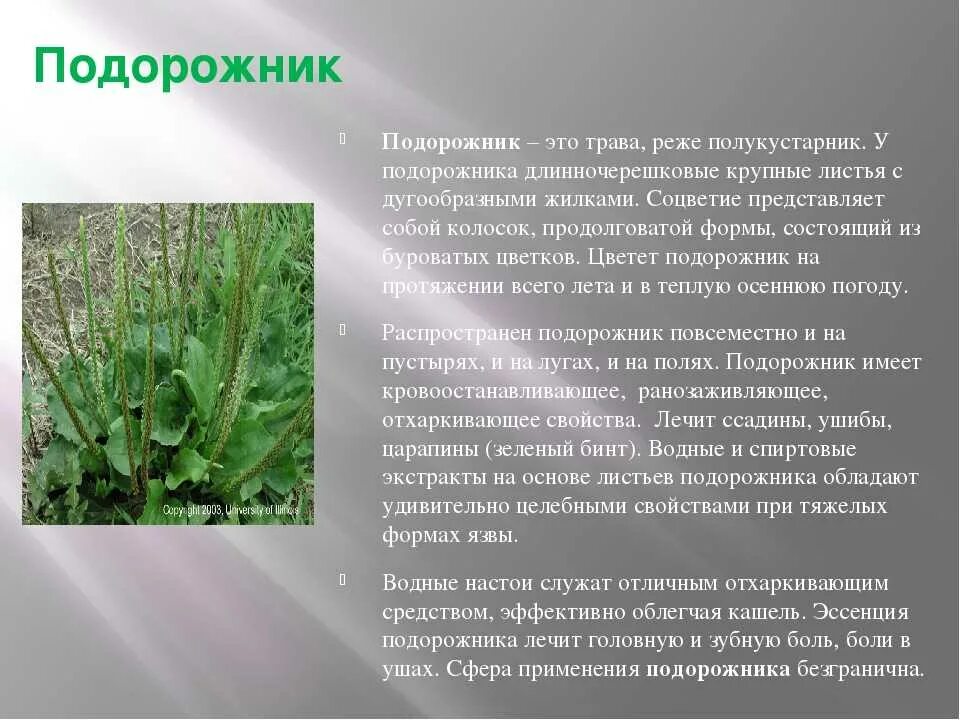 Подорожник

Copyright 2003, University of Illinois

Подорожник – это трава, реже полукустарник. У подорожника длинночерешковые крупные листья с дугообразными жилками. Соцветие представляет собой колосок, продолговатой формы, состоящий из буроватых цветков. Цветет подорожник на протяжении всего лета и в теплую осеннюю погоду.

Распространен подорожник повсеместно и на пустырях, и на лугах, и на полях. Подорожник имеет кровоостанавливающее, ранозаживляющее, отхаркивающее свойства. Лечит ссадины, ушибы, царапины (зеленый бинт). Водные и спиртовые экстракты на основе листьев подорожника обладают удивительно целебными свойствами при тяжелых формах язвы.

Водные настои служат отличным отхаркивающим средством, эффективно облегчая кашель. Эссенция подорожника лечит головную и зубную боль, боли в ушах. Сфера применения подорожника безгранична.